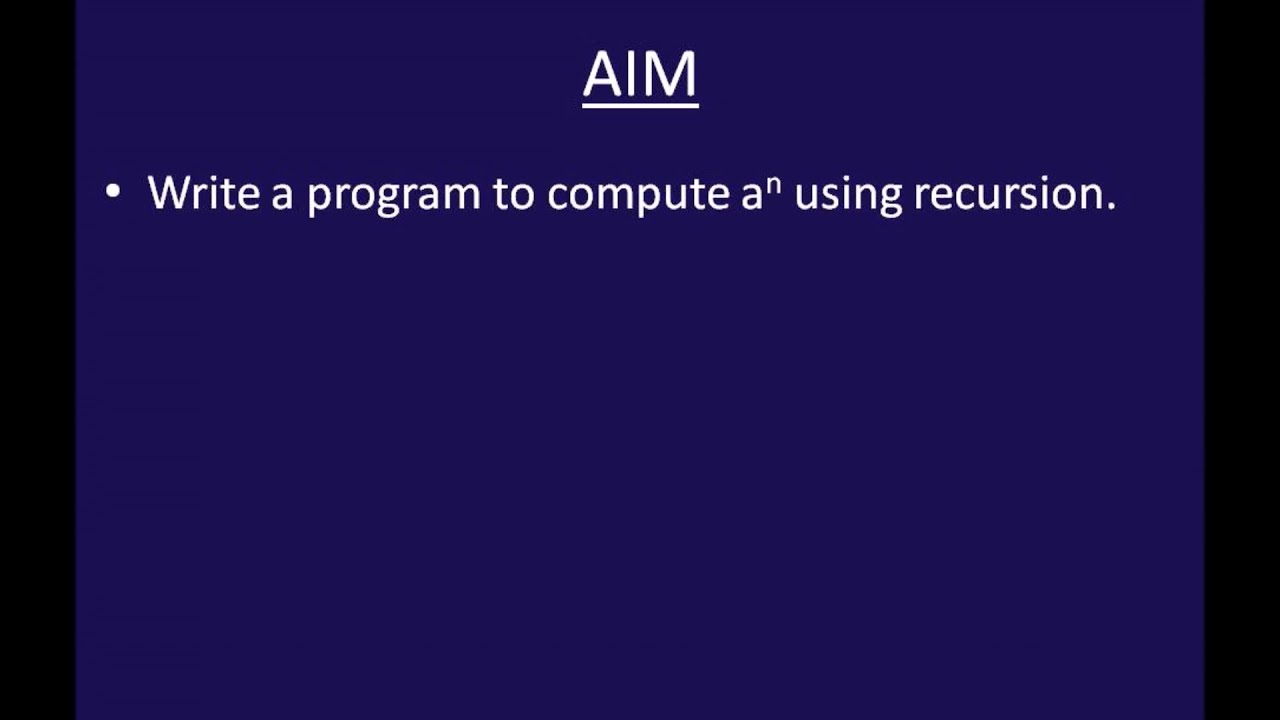 AIM

• Write a program to compute $a^n$ using recursion.